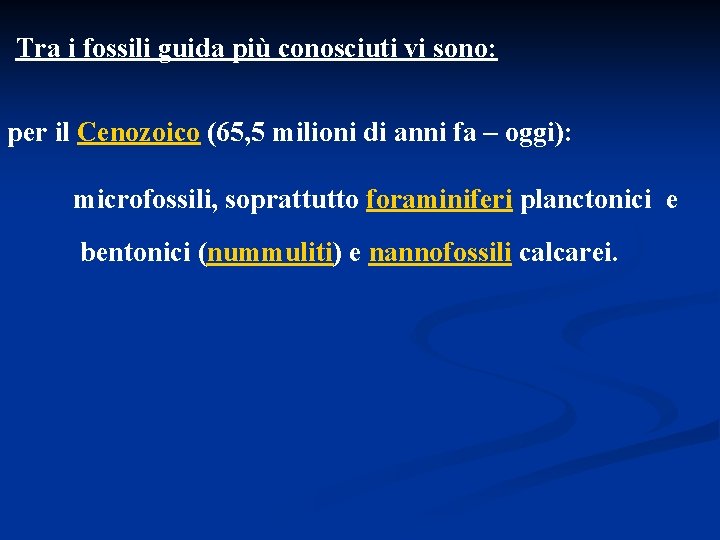 Tra i fossili guida più conosciuti vi sono:

per il Cenozoico (65,5 milioni di anni fa – oggi):

microfossili, soprattutto foraminiferi planctonici e bentonici (nummuliti) e nannofossili calcarei.